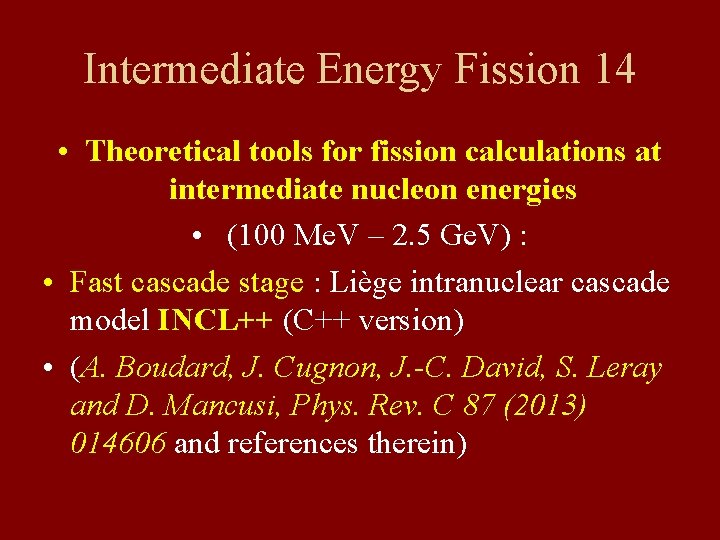 Intermediate Energy Fission 14

• Theoretical tools for fission calculations at intermediate nucleon energies

• (100 MeV – 2.5 GeV) :

• Fast cascade stage : Liège intranuclear cascade model INCL++ (C++ version)

• (A. Boudard, J. Cugnon, J.-C. David, S. Leray and D. Mancusi, Phys. Rev. C 87 (2013) 014606 and references therein)